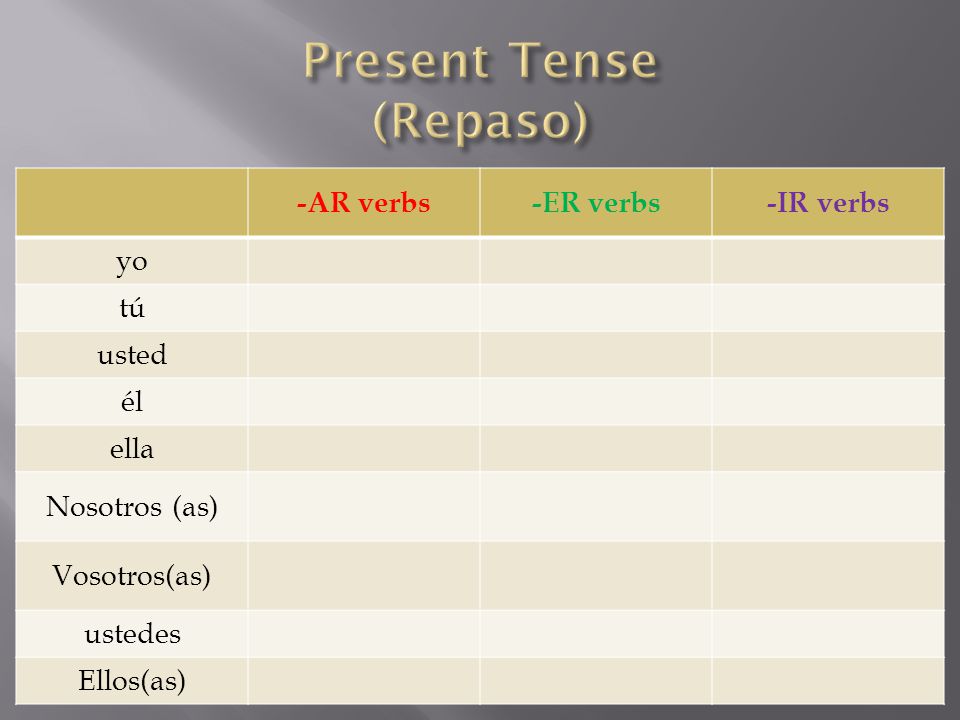 Present Tense
(Repaso)

| | -AR verbs | -ER verbs | -IR verbs |
|---|---|---|---|
| yo | | | |
| tú | | | |
| usted | | | |
| él | | | |
| ella | | | |
| Nosotros (as) | | | |
| Vosotros(as) | | | |
| ustedes | | | |
| Ellos(as) | | | |